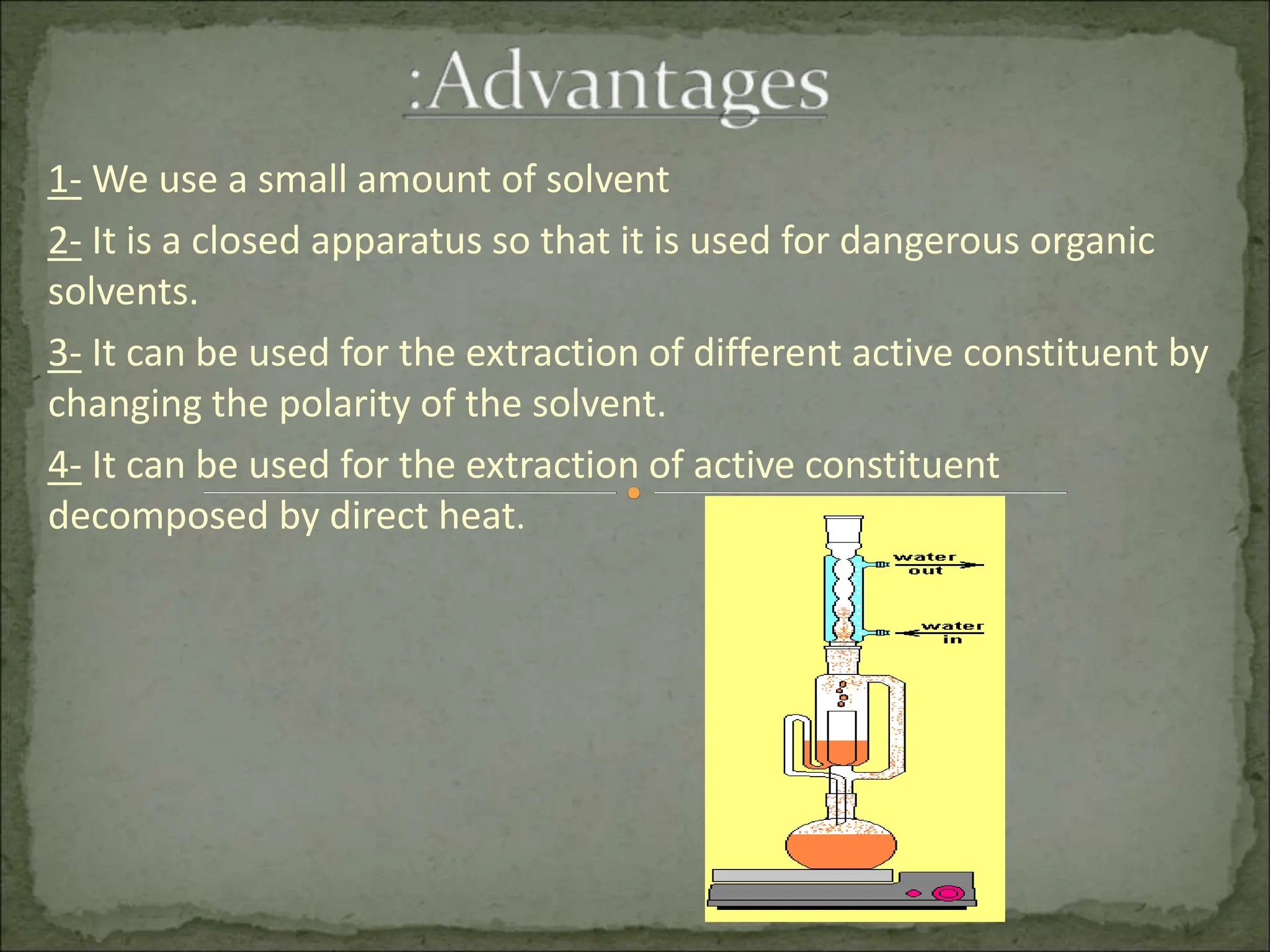 :Advantages

1- We use a small amount of solvent

2- It is a closed apparatus so that it is used for dangerous organic solvents.

3- It can be used for the extraction of different active constituent by changing the polarity of the solvent.

4- It can be used for the extraction of active constituent decomposed by direct heat.

water out

water in